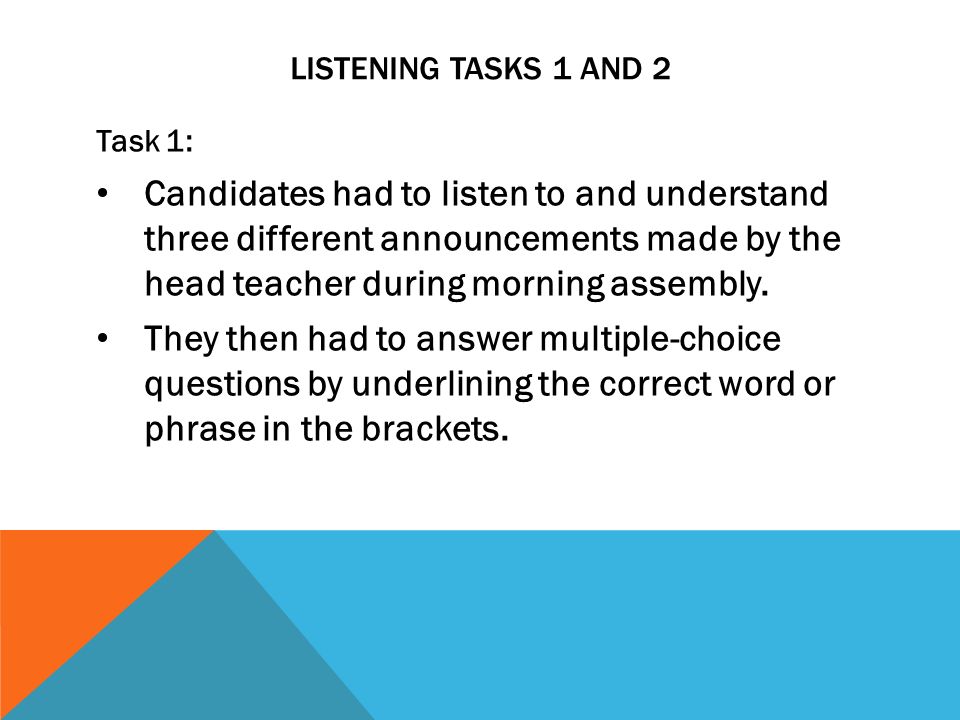 LISTENING TASKS 1 AND 2

Task 1:

• Candidates had to listen to and understand three different announcements made by the head teacher during morning assembly.

• They then had to answer multiple-choice questions by underlining the correct word or phrase in the brackets.